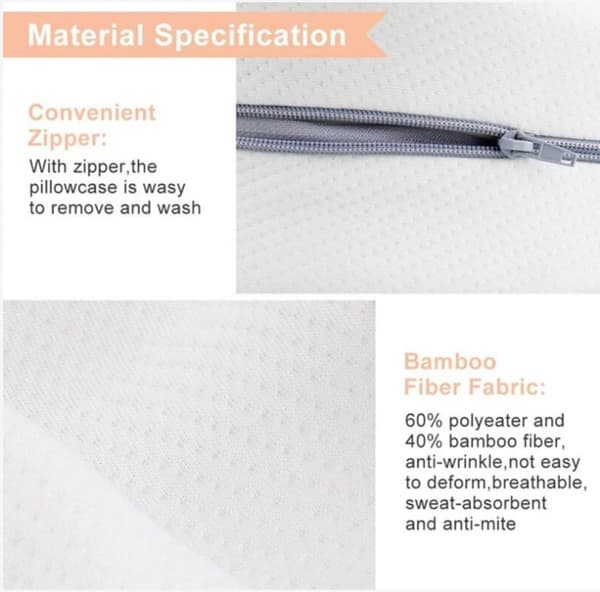 Material Specification

Convenient Zipper:

With zipper,the pillowcase is wasy to remove and wash

Bamboo Fiber Fabric:

60% polyeater and 40% bamboo fiber, anti-wrinkle,not easy to deform,breathable, sweat-absorbent and anti-mite